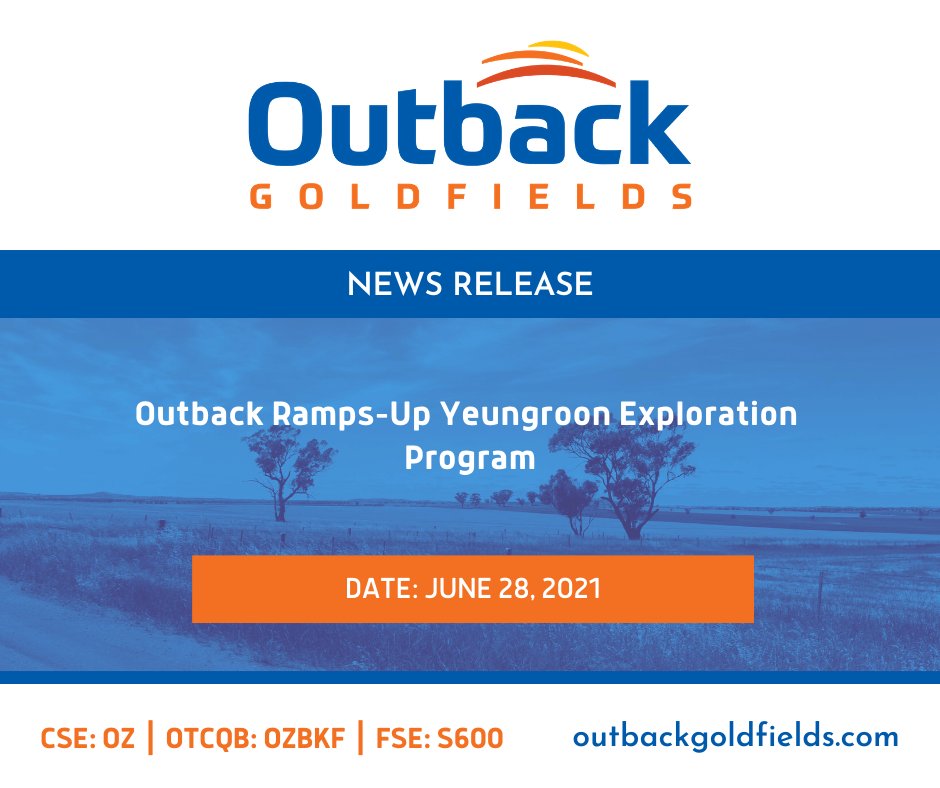 Outback
GOLDFIELDS

NEWS RELEASE

Outback Ramps-Up Yeungroon Exploration Program

DATE: JUNE 28, 2021

CSE: OZ | OTCQB: OZBKF | FSE: S600

outbackgoldfields.com